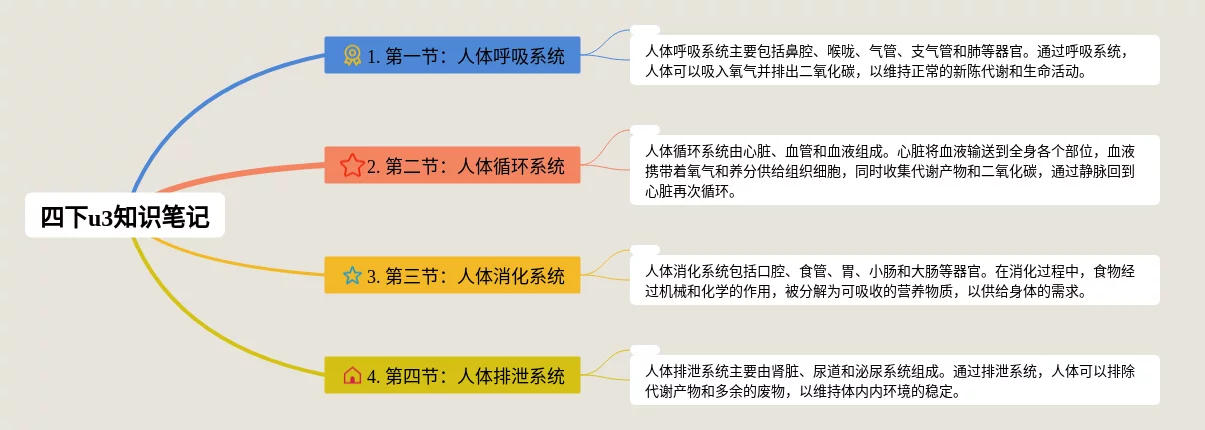 四下u3知识笔记

1. 第一节：人体呼吸系统

人体呼吸系统主要包括鼻腔、喉咙、气管、支气管和肺等器官。通过呼吸系统，人体可以吸入氧气并排出二氧化碳，以维持正常的新陈代谢和生命活动。

2. 第二节：人体循环系统

人体循环系统由心脏、血管和血液组成。心脏将血液输送到全身各个部位，血液携带着氧气和养分供给组织细胞，同时收集代谢产物和二氧化碳，通过静脉回到心脏再次循环。

3. 第三节：人体消化系统

人体消化系统包括口腔、食管、胃、小肠和大肠等器官。在消化过程中，食物经过机械和化学的作用，被分解为可吸收的营养物质，以供给身体的需求。

4. 第四节：人体排泄系统

人体排泄系统主要由肾脏、尿道和泌尿系统组成。通过排泄系统，人体可以排除代谢产物和多余的废物，以维持体内内环境的稳定。